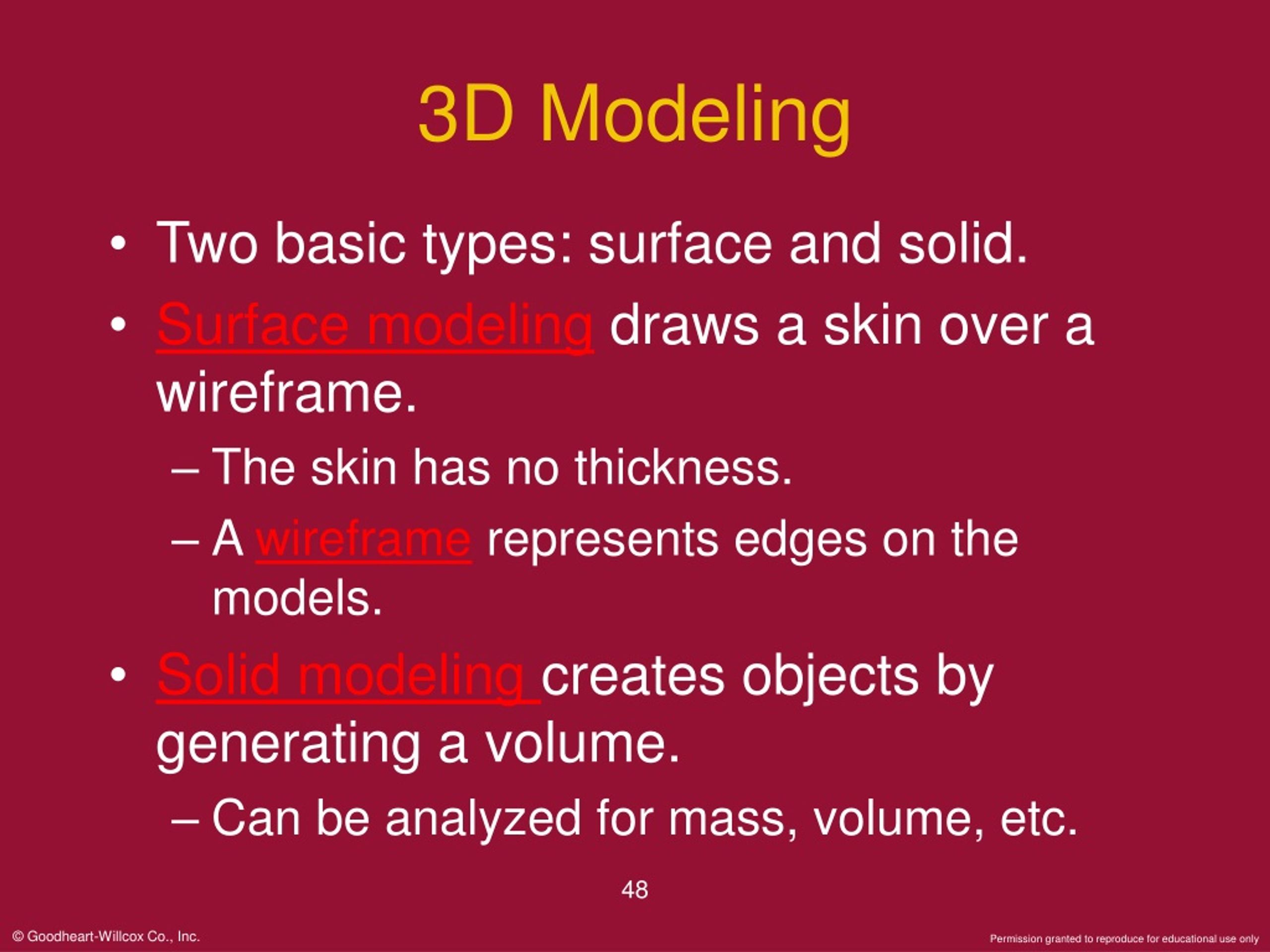 3D Modeling

• Two basic types: surface and solid.

• Surface modeling draws a skin over a wireframe.

– The skin has no thickness.

– A wireframe represents edges on the models.

• Solid modeling creates objects by generating a volume.

– Can be analyzed for mass, volume, etc.

48

© Goodheart-Willcox Co., Inc.

Permission granted to reproduce for educational use only